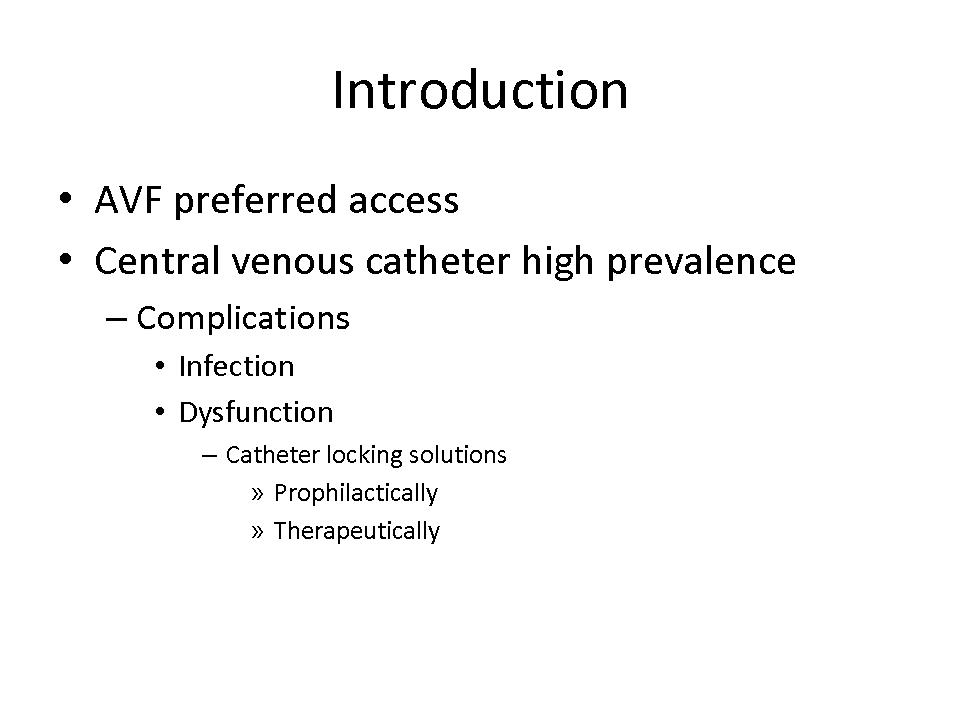 Introduction

• AVF preferred access
• Central venous catheter high prevalence
– Complications
• Infection
• Dysfunction
– Catheter locking solutions
» Prophilactically
» Therapeutically